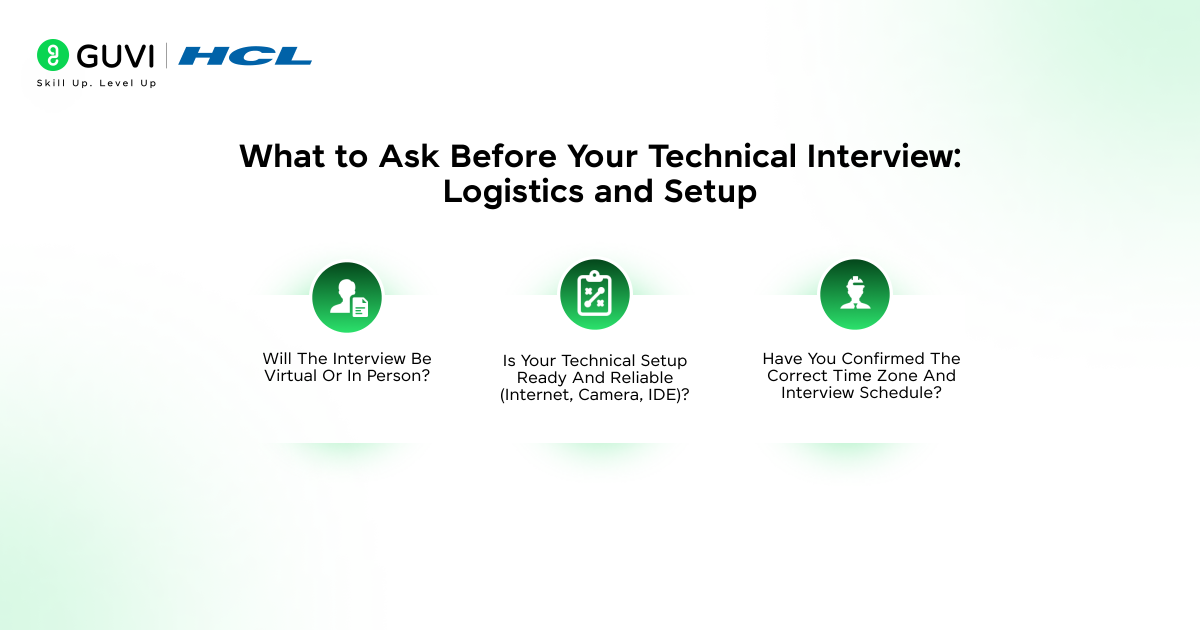 GUVI | HCL
Skill Up. Level Up

What to Ask Before Your Technical Interview: Logistics and Setup

Will The Interview Be Virtual Or In Person?

Is Your Technical Setup Ready And Reliable (Internet, Camera, IDE)?

Have You Confirmed The Correct Time Zone And Interview Schedule?